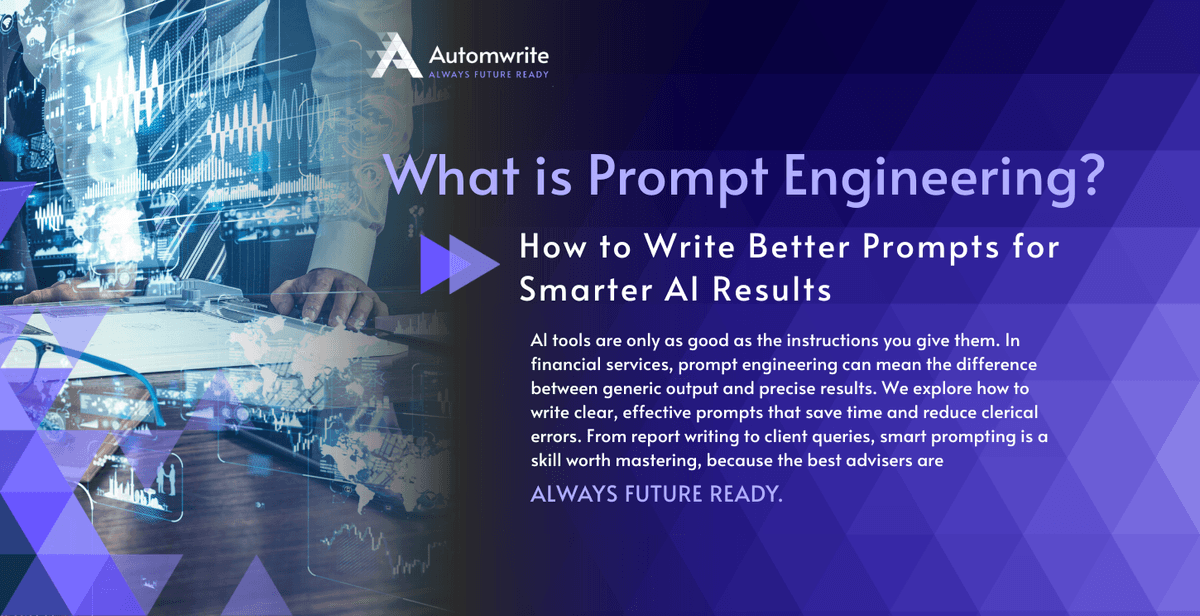 Automwrite
ALWAYS FUTURE READY

What is Prompt Engineering?

How to Write Better Prompts for Smarter AI Results

AI tools are only as good as the instructions you give them. In financial services, prompt engineering can mean the difference between generic output and precise results. We explore how to write clear, effective prompts that save time and reduce clerical errors. From report writing to client queries, smart prompting is a skill worth mastering, because the best advisers are

ALWAYS FUTURE READY.